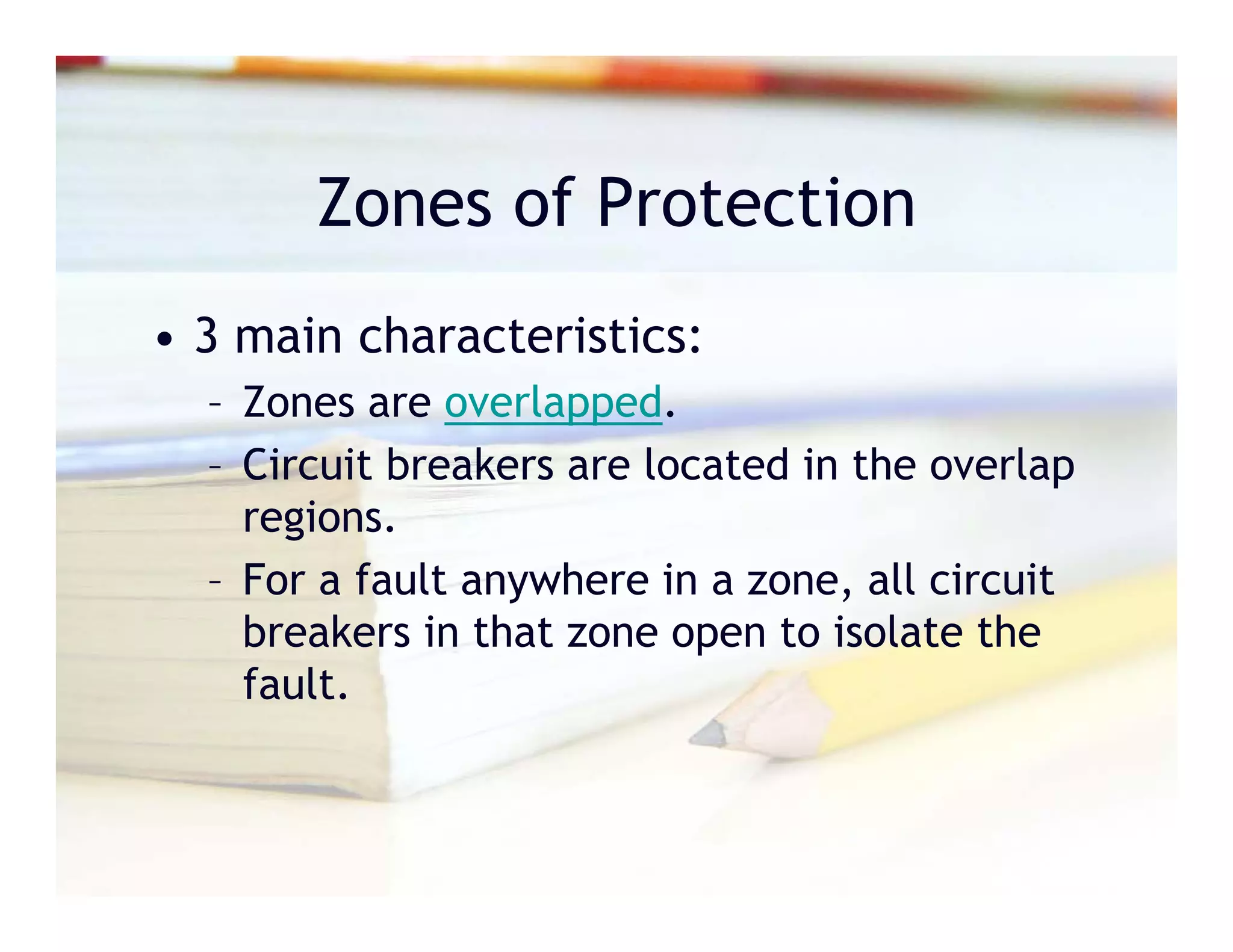 Zones of Protection

• 3 main characteristics:
  – Zones are overlapped.
  – Circuit breakers are located in the overlap regions.
  – For a fault anywhere in a zone, all circuit breakers in that zone open to isolate the fault.